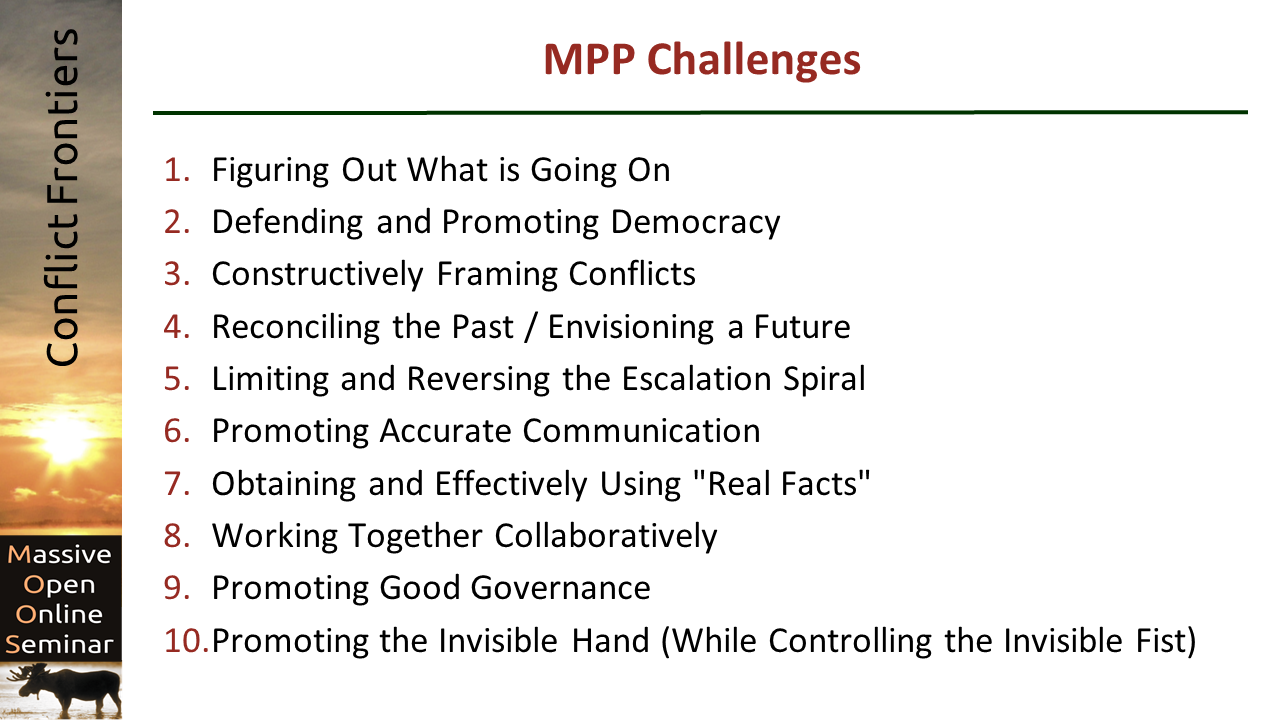 Conflict Frontiers

Massive Open Online Seminar

MPP Challenges

1. Figuring Out What is Going On
2. Defending and Promoting Democracy
3. Constructively Framing Conflicts
4. Reconciling the Past / Envisioning a Future
5. Limiting and Reversing the Escalation Spiral
6. Promoting Accurate Communication
7. Obtaining and Effectively Using "Real Facts"
8. Working Together Collaboratively
9. Promoting Good Governance
10. Promoting the Invisible Hand (While Controlling the Invisible Fist)